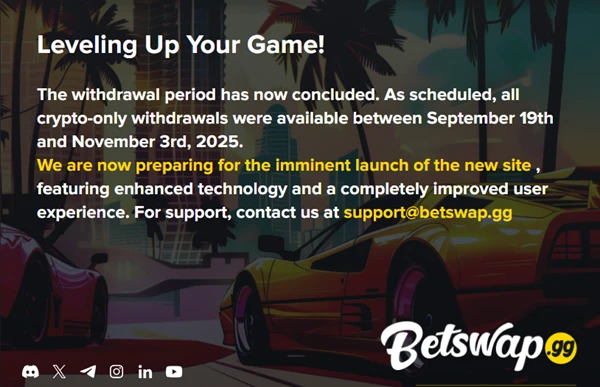 Leveling Up Your Game!

The withdrawal period has now concluded. As scheduled, all crypto-only withdrawals were available between September 19th and November 3rd, 2025.
We are now preparing for the imminent launch of the new site , featuring enhanced technology and a completely improved user experience. For support, contact us at support@betswap.gg

Betswap.gg